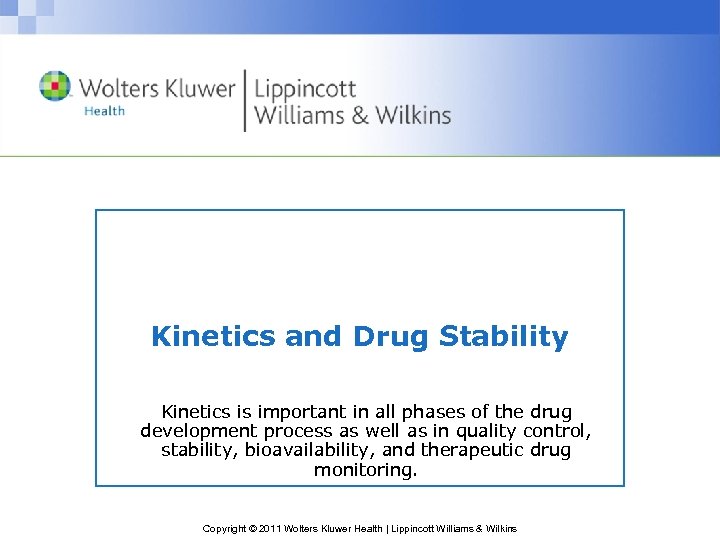 Wolters Kluwer Health | Lippincott Williams & Wilkins

Kinetics and Drug Stability

Kinetics is important in all phases of the drug development process as well as in quality control, stability, bioavailability, and therapeutic drug monitoring.

Copyright © 2011 Wolters Kluwer Health | Lippincott Williams & Wilkins